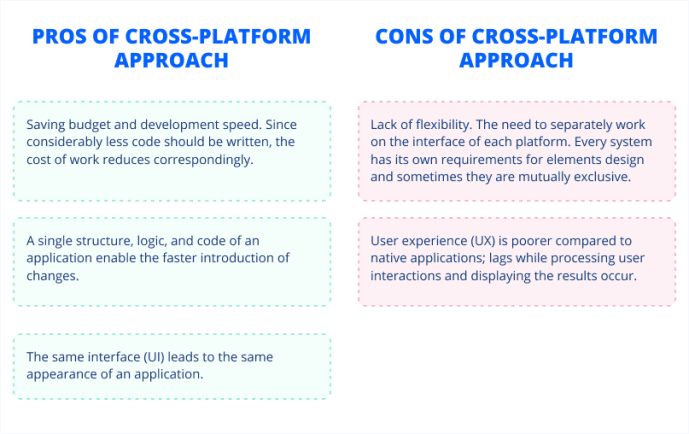 PROS OF CROSS-PLATFORM APPROACH

Saving budget and development speed. Since considerably less code should be written, the cost of work reduces correspondingly.

A single structure, logic, and code of an application enable the faster introduction of changes.

The same interface (UI) leads to the same appearance of an application.

CONS OF CROSS-PLATFORM APPROACH

Lack of flexibility. The need to separately work on the interface of each platform. Every system has its own requirements for elements design and sometimes they are mutually exclusive.

User experience (UX) is poorer compared to native applications; lags while processing user interactions and displaying the results occur.